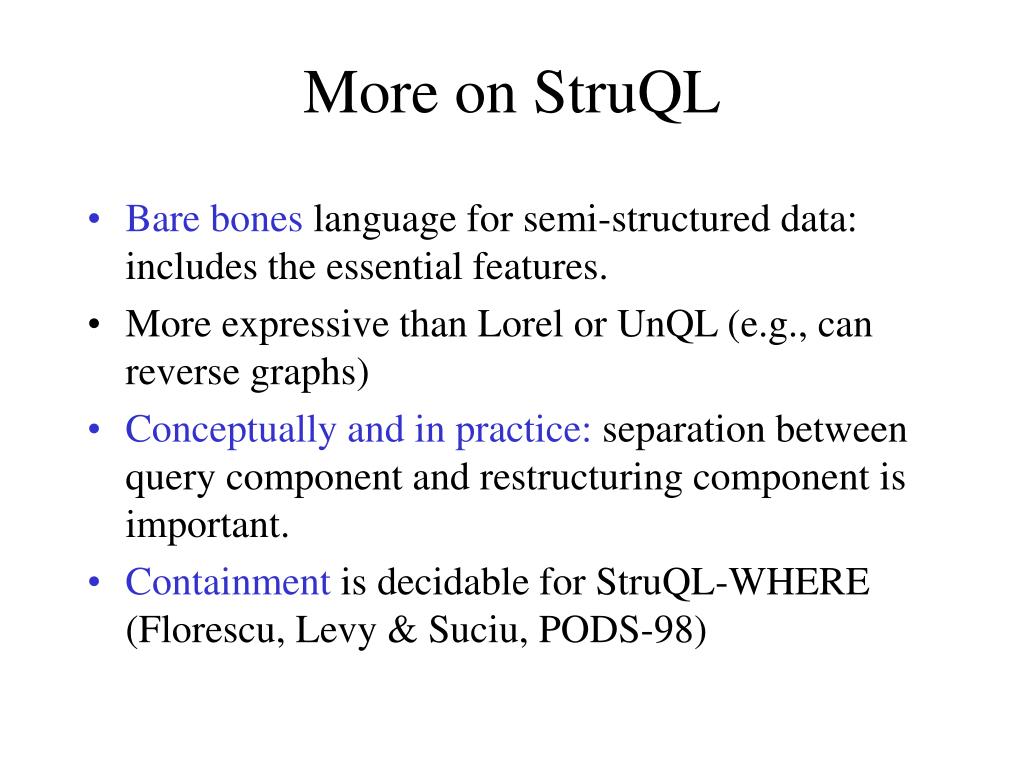 More on StruQL

• Bare bones language for semi-structured data: includes the essential features.
• More expressive than Lorel or UnQL (e.g., can reverse graphs)
• Conceptually and in practice: separation between query component and restructuring component is important.
• Containment is decidable for StruQL-WHERE (Florescu, Levy & Suciu, PODS-98)